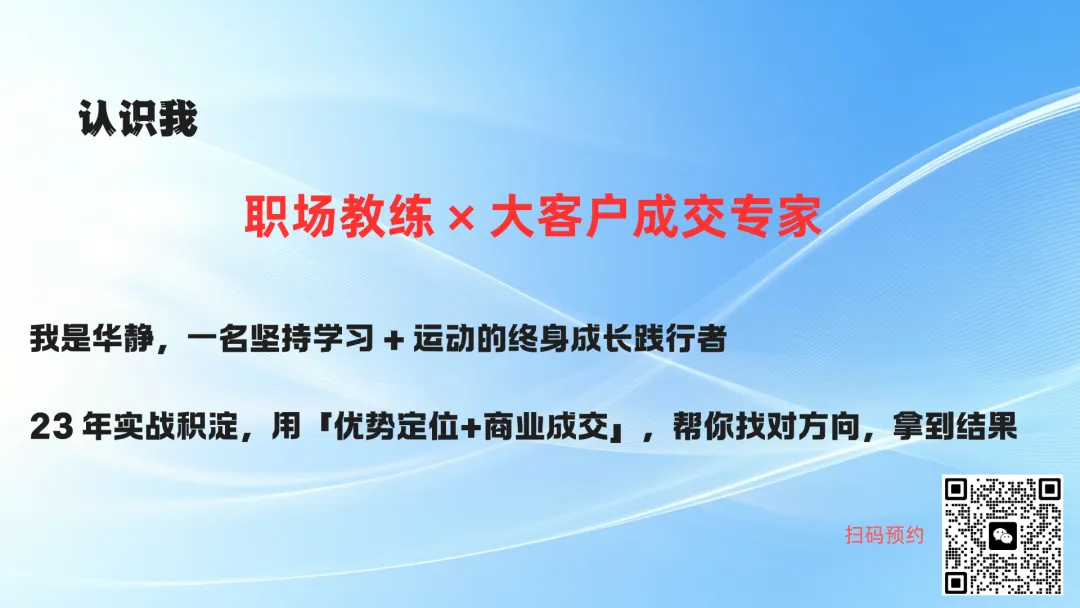 认识我

职场教练 × 大客户成交专家

我是华静，一名坚持学习 + 运动的终身成长践行者

23 年实战积淀，用『优势定位+商业成交』，帮你找对方向，拿到结果

扫码预约